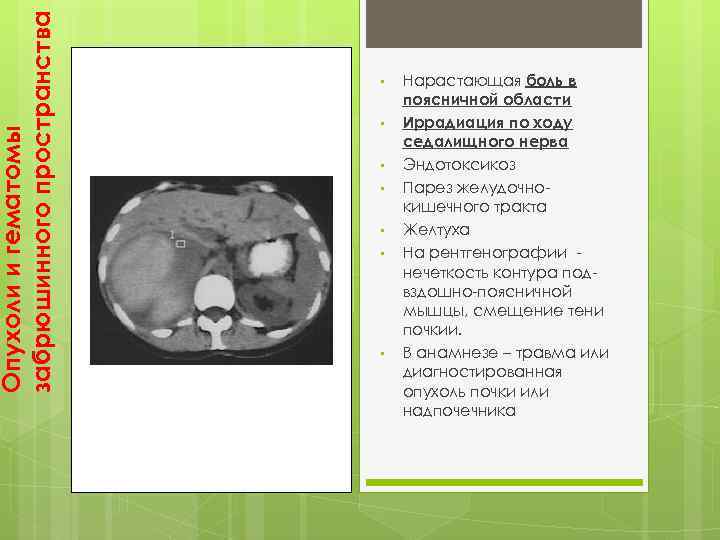 Опухоли и гематомы забрюшинного пространства

• Нарастающая боль в поясничной области
• Иррадиация по ходу седалищного нерва
• Эндотоксикоз
• Парез желудочно-кишечного тракта
• Желтуха
• На рентгенографии - нечеткость контура под-вздошно-поясничной мышцы, смещение тени почкии.
• В анамнезе – травма или диагностированная опухоль почки или надпочечника